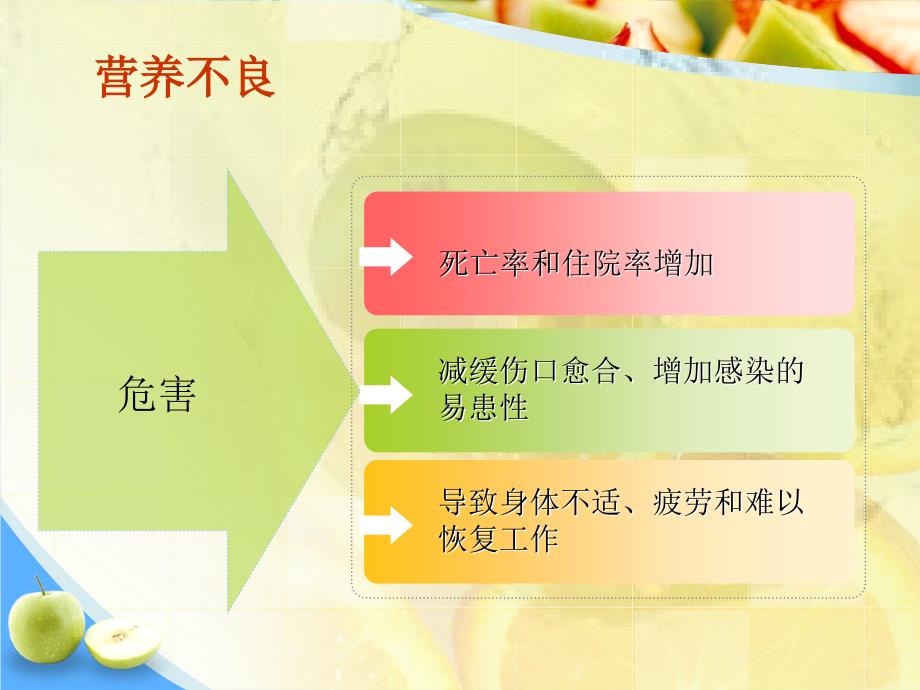 营养不良

危害

死亡率和住院率增加

减缓伤口愈合、增加感染的易患性

导致身体不适、疲劳和难以恢复工作